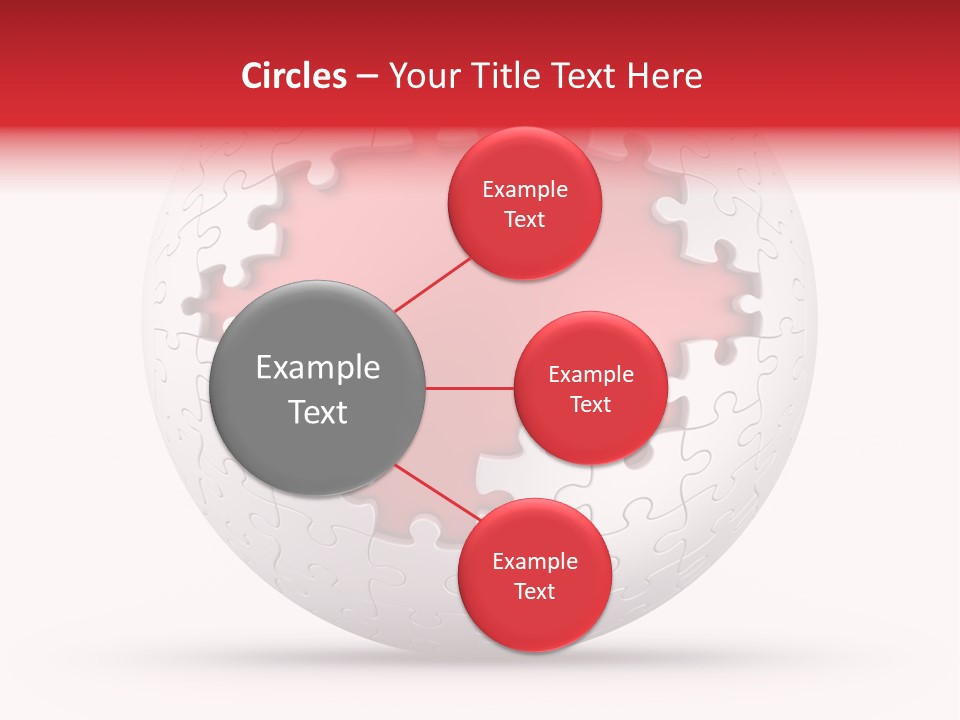 Circles – Your Title Text Here

Example Text

Example Text

Example Text

Example Text